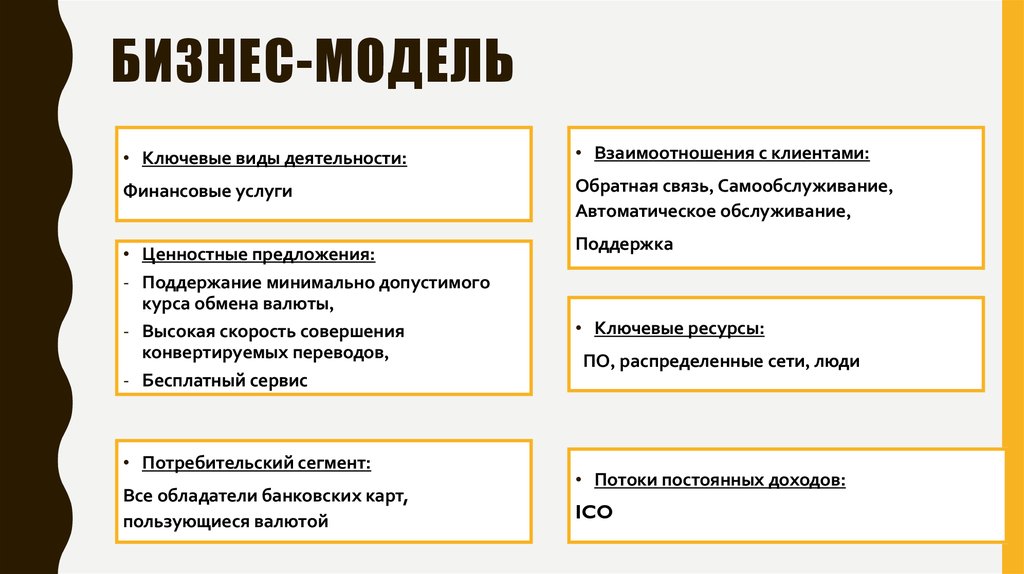 БИЗНЕС-МОДЕЛЬ

• Ключевые виды деятельности:

Финансовые услуги

• Ценностные предложения:
- Поддержание минимально допустимого курса обмена валюты,
- Высокая скорость совершения конвертируемых переводов,
- Бесплатный сервис

• Потребительский сегмент:

Все обладатели банковских карт, пользующиеся валютой

• Взаимоотношения с клиентами:

Обратная связь, Самообслуживание, Автоматическое обслуживание,

Поддержка

• Ключевые ресурсы:

ПО, распределенные сети, люди

• Потоки постоянных доходов:

ICO